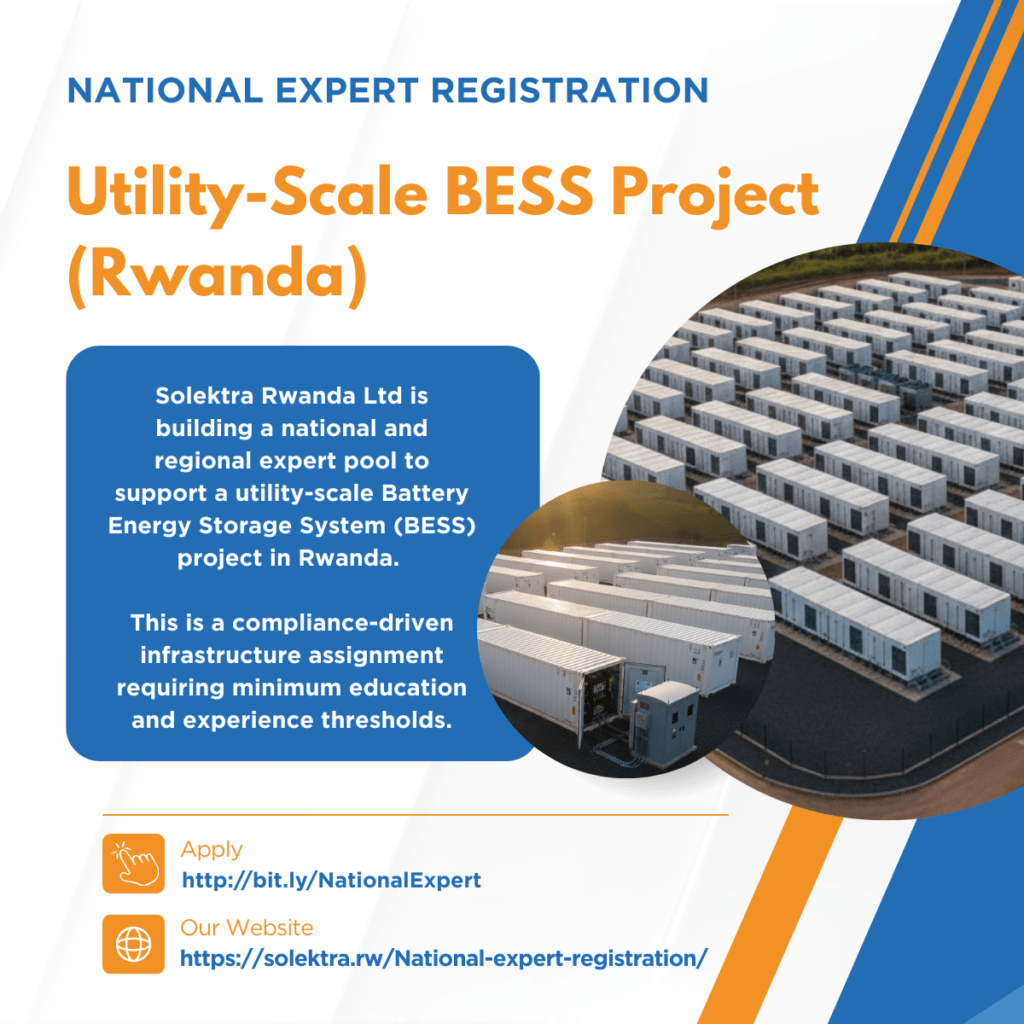 NATIONAL EXPERT REGISTRATION

Utility-Scale BESS Project (Rwanda)

Solektra Rwanda Ltd is building a national and regional expert pool to support a utility-scale Battery Energy Storage System (BESS) project in Rwanda.

This is a compliance-driven infrastructure assignment requiring minimum education and experience thresholds.

Apply
http://bit.ly/NationalExpert

Our Website
https://solektra.rw/National-expert-registration/